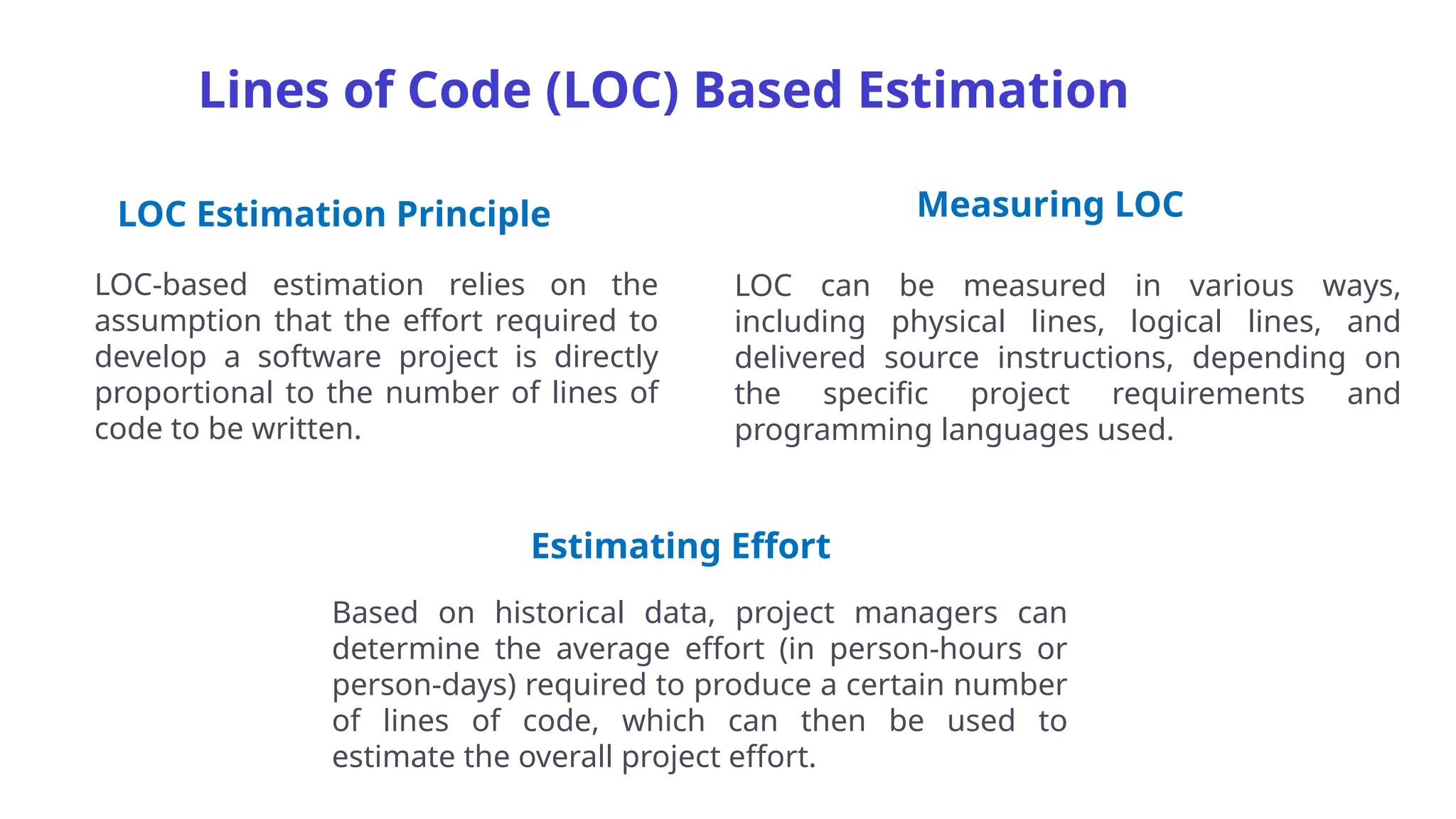 Lines of Code (LOC) Based Estimation

LOC Estimation Principle

LOC-based estimation relies on the assumption that the effort required to develop a software project is directly proportional to the number of lines of code to be written.

Measuring LOC

LOC can be measured in various ways, including physical lines, logical lines, and delivered source instructions, depending on the specific project requirements and programming languages used.

Estimating Effort

Based on historical data, project managers can determine the average effort (in person-hours or person-days) required to produce a certain number of lines of code, which can then be used to estimate the overall project effort.